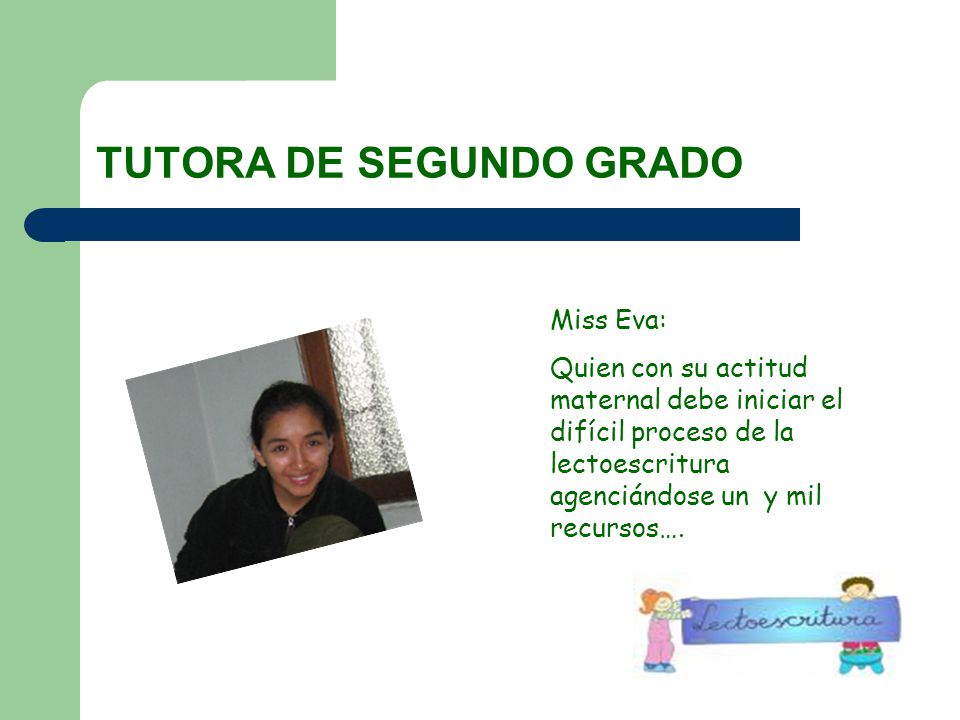 TUTORA DE SEGUNDO GRADO

Miss Eva:

Quien con su actitud maternal debe iniciar el difícil proceso de la lectoescritura agenciándose un y mil recursos….

Lectoescritura